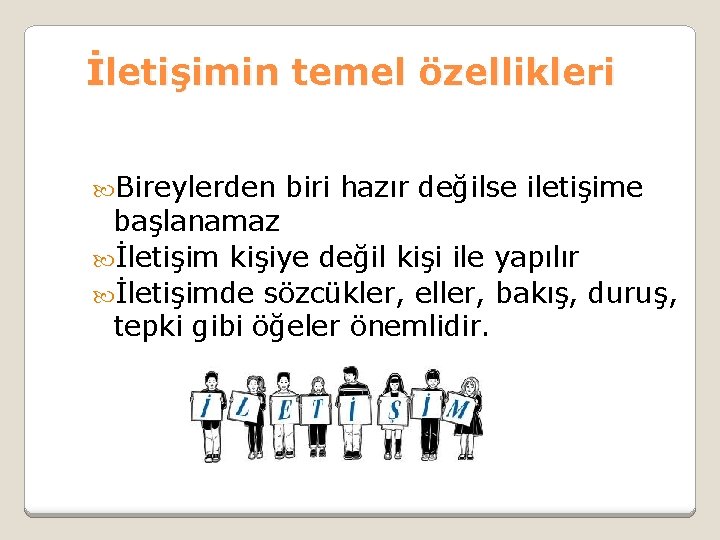 İletişimin temel özellikleri

Bireylerden biri hazır değilse iletişime başlanamaz

İletişim kişiye değil kişi ile yapılır

İletişimde sözcükler, eller, bakış, duruş, tepki gibi öğeler önemlidir.

İ L E T İ Ş İ M